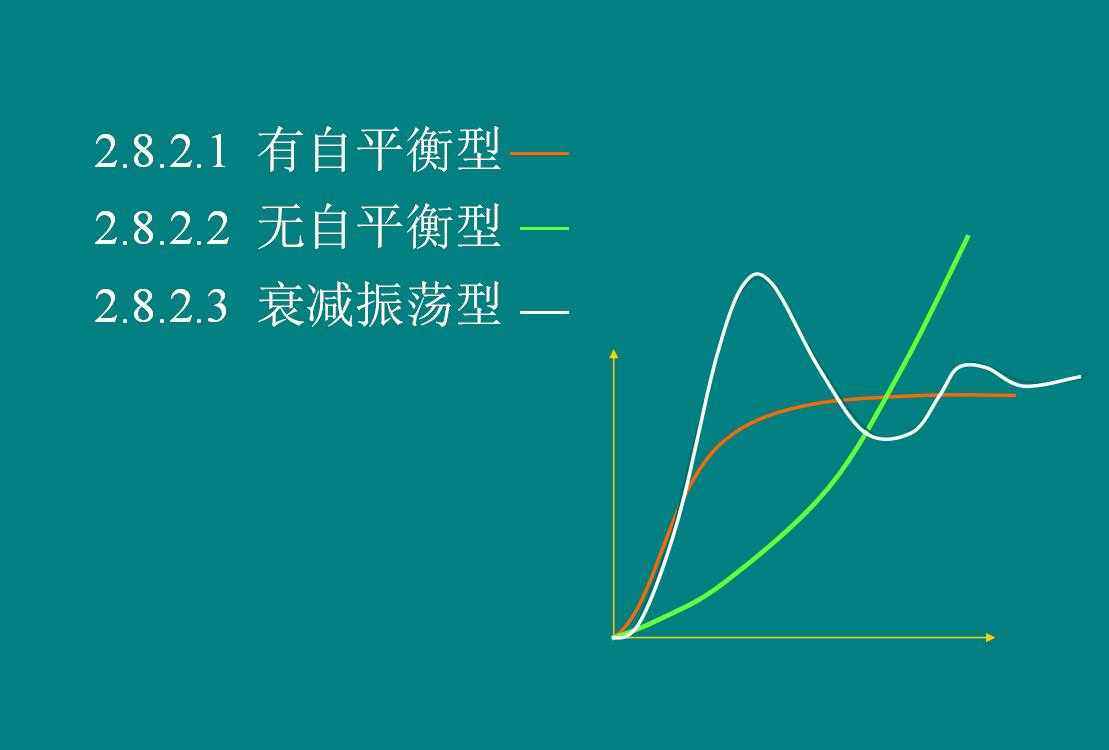 2.8.2.1 有自平衡型—

2.8.2.2 无自平衡型 —

2.8.2.3 衰减振荡型 —